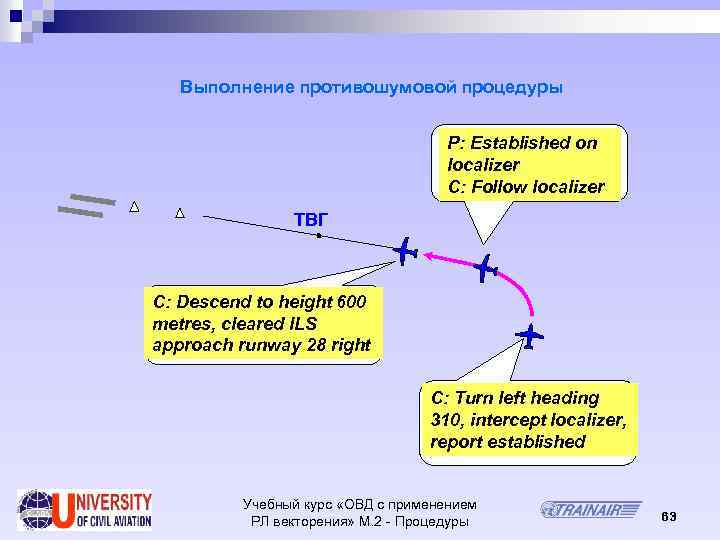 Выполнение противошумовой процедуры

P: Established on localizer
C: Follow localizer

ТВГ

C: Descend to height 600 metres, cleared ILS approach runway 28 right

C: Turn left heading 310, intercept localizer, report established

UNIVERSITY OF CIVIL AVIATION

Учебный курс «ОВД с применением РЛ векторения» М.2 - Процедуры

TRAINAIR

63